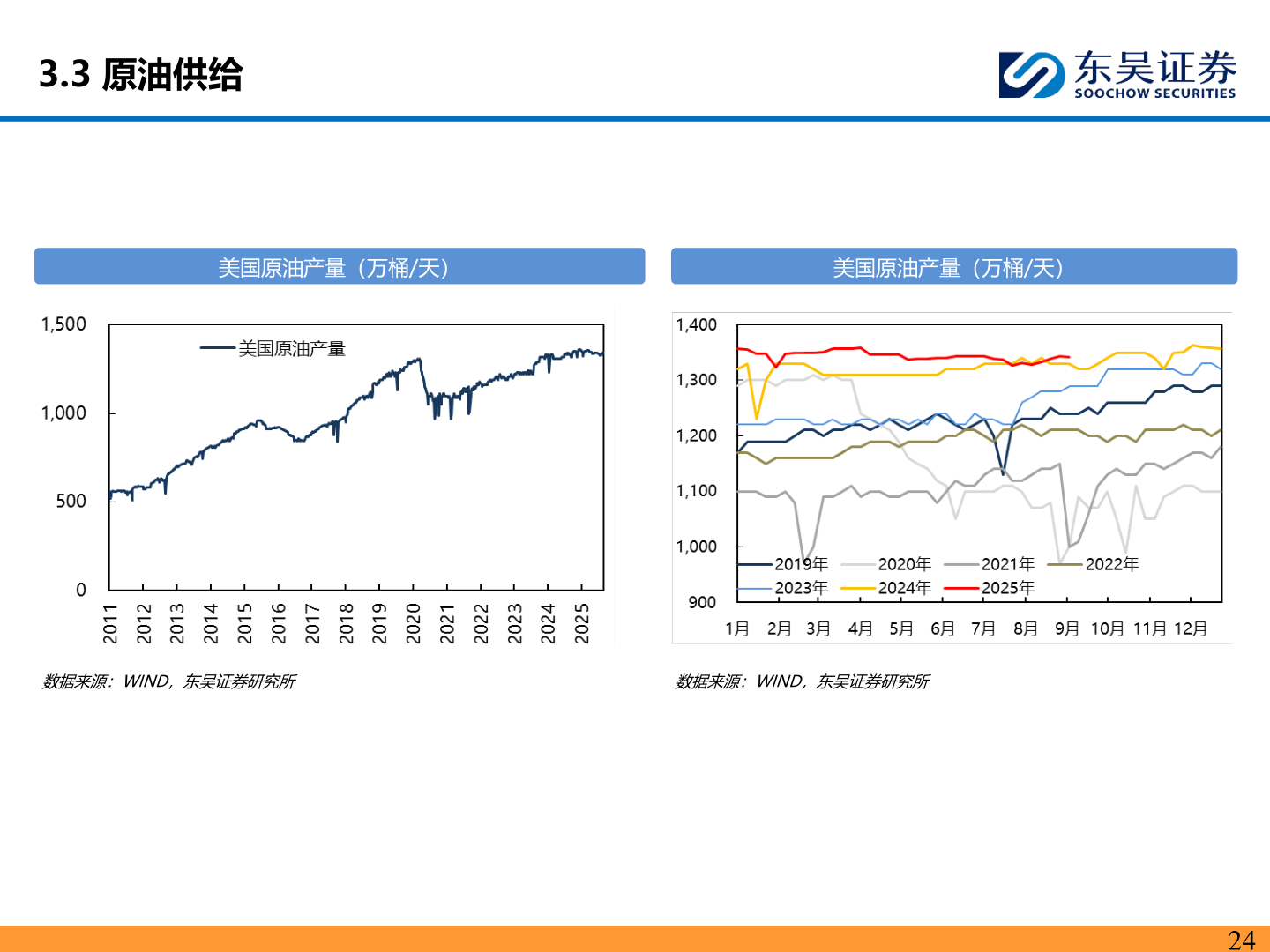 3.3 原油供给

东吴证券
SOOCHOW SECURITIES

美国原油产量（万桶/天）

1,500
1,000
500
0

美国原油产量

2011 2012 2013 2014 2015 2016 2017 2018 2019 2020 2021 2022 2023 2024 2025

数据来源：WIND，东吴证券研究所

美国原油产量（万桶/天）

1,400
1,300
1,200
1,100
1,000
900

2019年 2020年 2021年 2022年
2023年 2024年 2025年

1月 2月 3月 4月 5月 6月 7月 8月 9月 10月 11月 12月

数据来源：WIND，东吴证券研究所

24